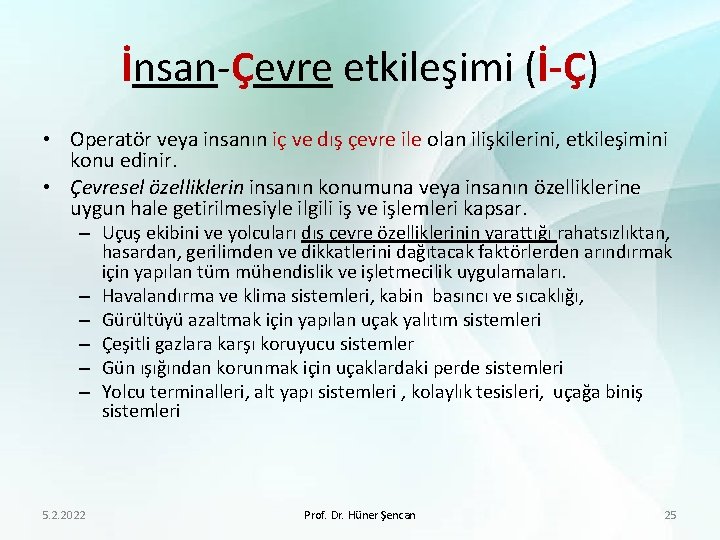 İnsan-Çevre etkileşimi (İ-Ç)

• Operatör veya insanın iç ve dış çevre ile olan ilişkilerini, etkileşimini konu edinir.
• Çevresel özelliklerin insanın konumuna veya insanın özelliklerine uygun hale getirilmesiyle ilgili iş ve işlemleri kapsar.
– Uçuş ekibini ve yolcuları dış çevre özelliklerinin yarattığı rahatsızlıktan, hasardan, gerilimden ve dikkatlerini dağıtacak faktörlerden arındırmak için yapılan tüm mühendislik ve işletmecilik uygulamaları.
– Havalandırma ve klima sistemleri, kabin basıncı ve sıcaklığı,
– Gürültüyü azaltmak için yapılan uçak yalıtım sistemleri
– Çeşitli gazlara karşı koruyucu sistemler
– Gün ışığından korunmak için uçaklardaki perde sistemleri
– Yolcu terminalleri, alt yapı sistemleri , kolaylık tesisleri, uçağa biniş sistemleri

5.2.2022
Prof. Dr. Hüner Şencan
25